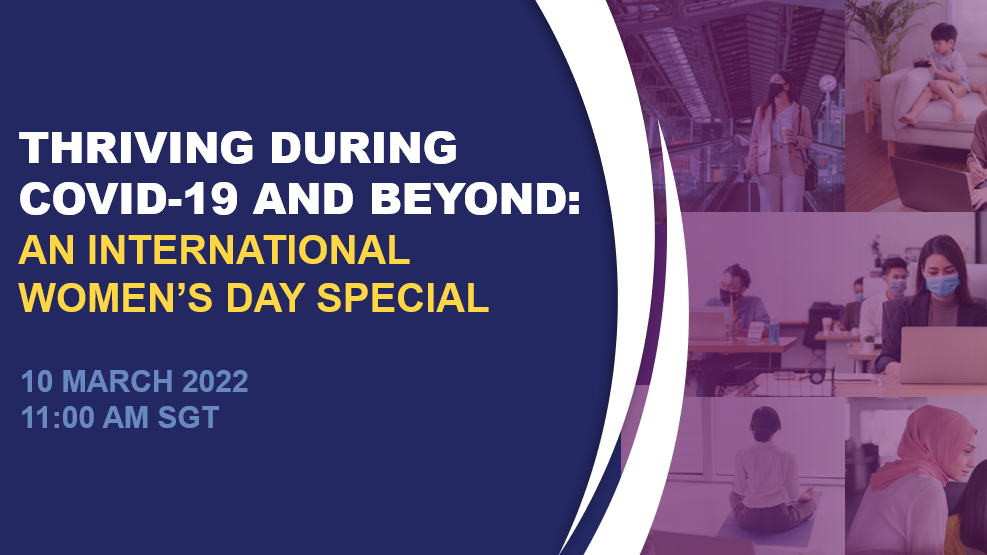 THRIVING DURING COVID-19 AND BEYOND: AN INTERNATIONAL WOMEN'S DAY SPECIAL

10 MARCH 2022
11:00 AM SGT